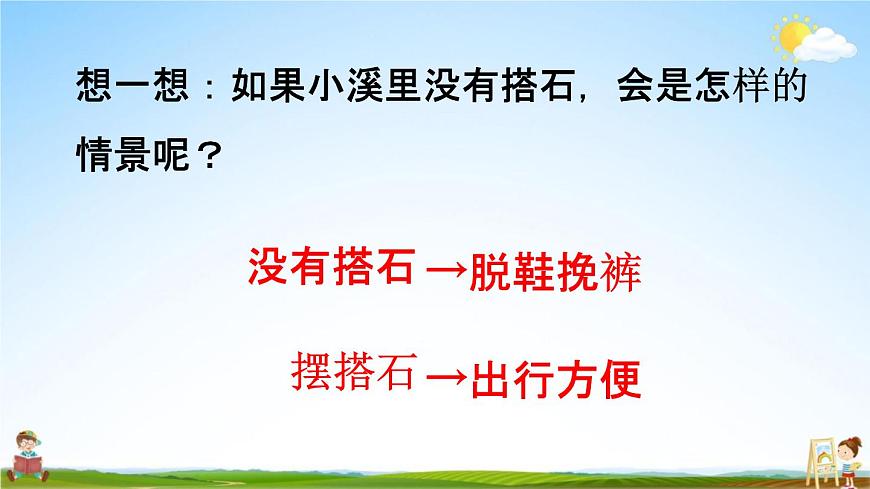 想一想：如果小溪里没有搭石，会是怎样的情景呢？

没有搭石 →脱鞋挽裤

摆搭石 →出行方便